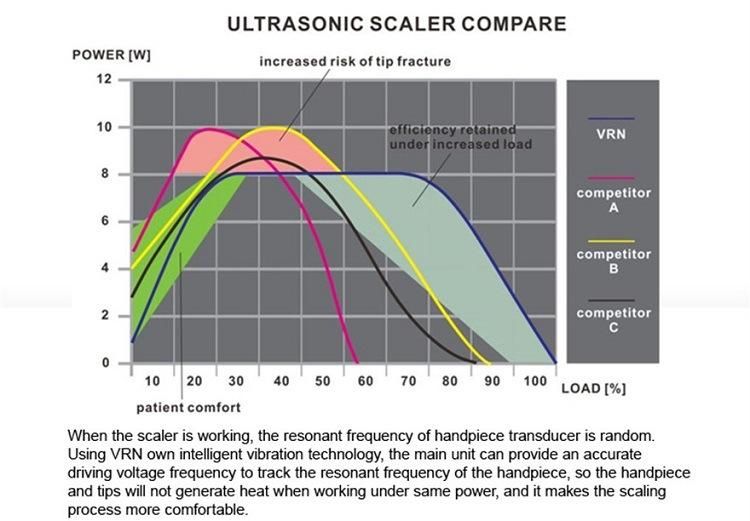 ULTRASONIC SCALER COMPARE

POWER [W]

increased risk of tip fracture

12
10
8
6
4
2
0

efficiency retained under increased load

VRN

competitor A

competitor B

competitor C

10 20 30 40 50 60 70 80 90 100 LOAD [%]

patient comfort

When the scaler is working, the resonant frequency of handpiece transducer is random. Using VRN own intelligent vibration technology, the main unit can provide an accurate driving voltage frequency to track the resonant frequency of the handpiece, so the handpiece and tips will not generate heat when working under same power, and it makes the scaling process more comfortable.